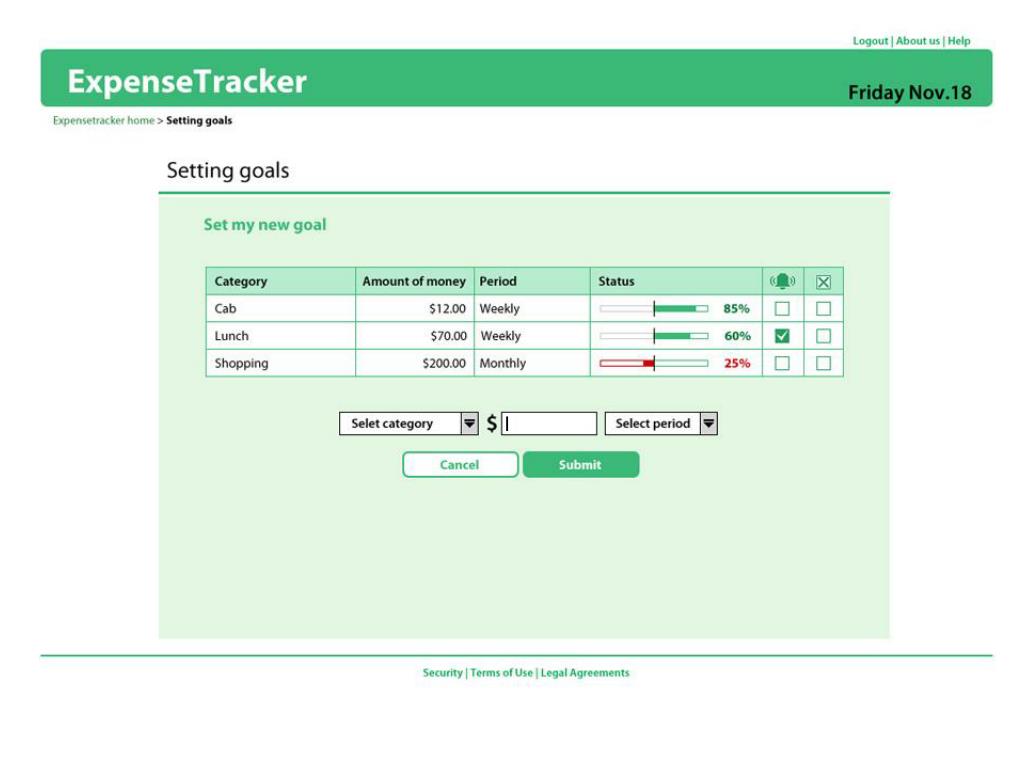 Logout | About us | Help

ExpenseTracker

Friday Nov.18

Expensetracker home > Setting goals

Setting goals

Set my new goal

| Category | Amount of money | Period | Status | | |
|---|---|---|---|---|---|
| Cab | $12.00 | Weekly | 85% | | |
| Lunch | $70.00 | Weekly | 60% | | |
| Shopping | $200.00 | Monthly | 25% | | |

Selet category $ Select period

Cancel Submit

Security | Terms of Use | Legal Agreements